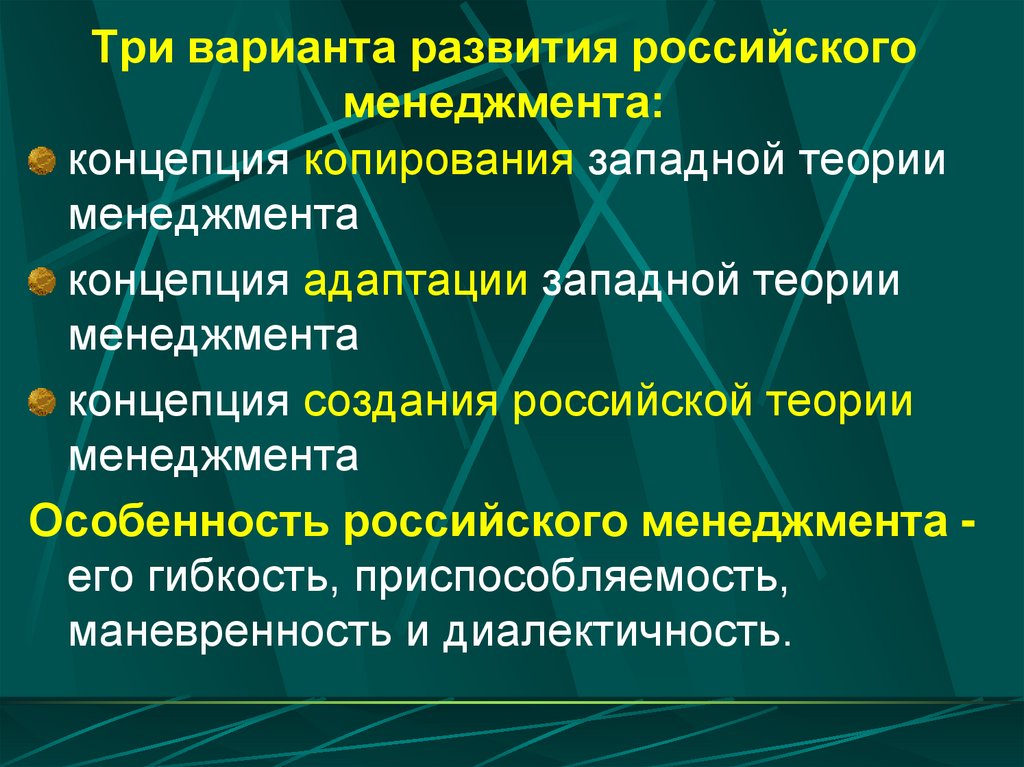 Три варианта развития российского менеджмента:

концепция копирования западной теории менеджмента

концепция адаптации западной теории менеджмента

концепция создания российской теории менеджмента

Особенность российского менеджмента - его гибкость, приспособляемость, маневренность и диалектичность.